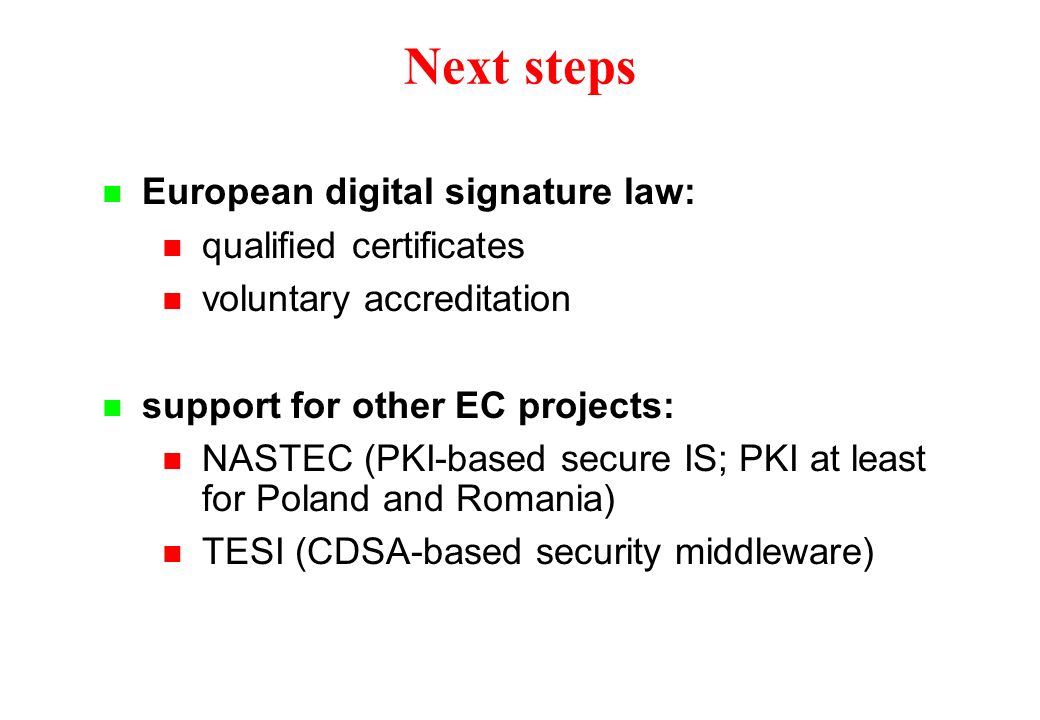 Next steps

European digital signature law:

qualified certificates

voluntary accreditation

support for other EC projects:

NASTEC (PKI-based secure IS; PKI at least for Poland and Romania)

TESI (CDSA-based security middleware)